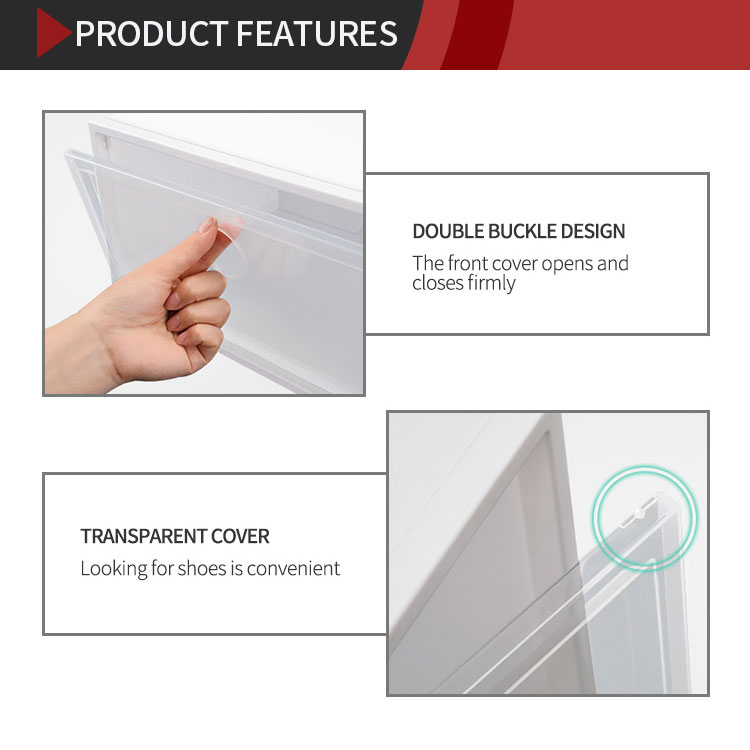 PRODUCT FEATURES

DOUBLE BUCKLE DESIGN
The front cover opens and closes firmly

TRANSPARENT COVER
Looking for shoes is convenient